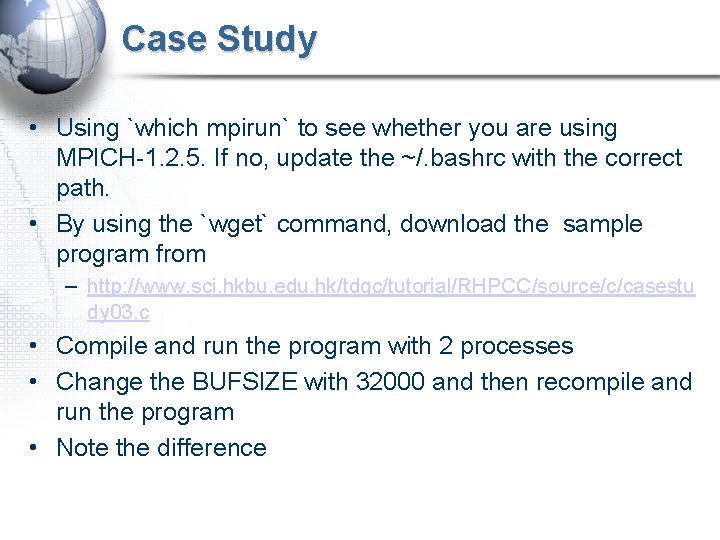 Case Study

• Using `which mpirun` to see whether you are using MPICH-1.2.5. If no, update the ~/.bashrc with the correct path.
• By using the `wget` command, download the sample program from
– http://www.sci.hkbu.edu.hk/tdgc/tutorial/RHPCC/source/c/casestudy03.c
• Compile and run the program with 2 processes
• Change the BUFSIZE with 32000 and then recompile and run the program
• Note the difference